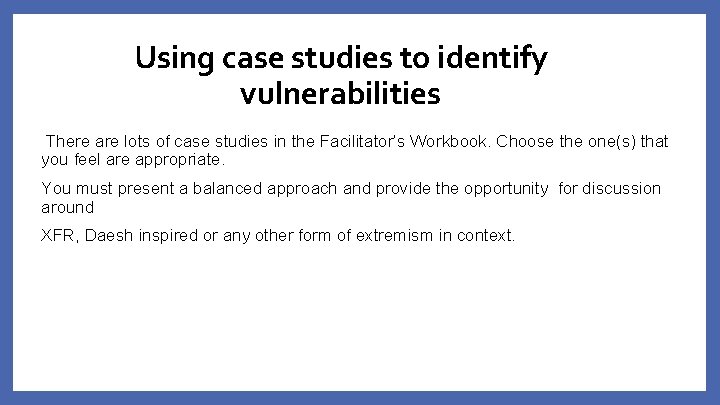 Using case studies to identify vulnerabilities

There are lots of case studies in the Facilitator's Workbook. Choose the one(s) that you feel are appropriate.

You must present a balanced approach and provide the opportunity for discussion around

XFR, Daesh inspired or any other form of extremism in context.